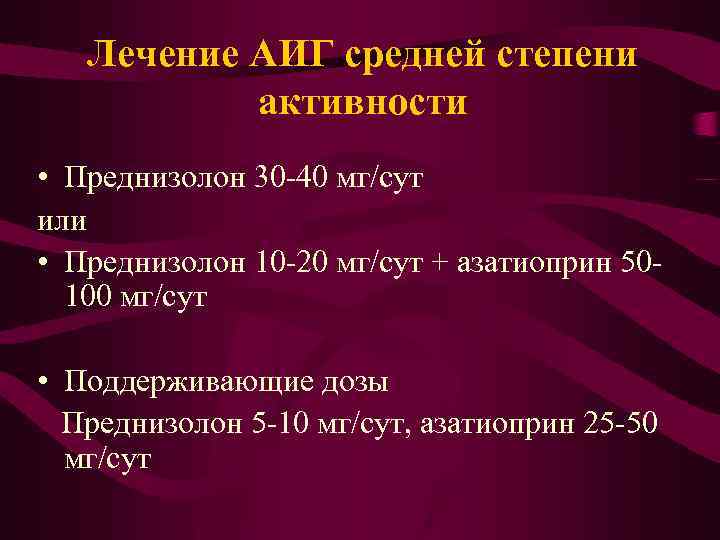 Лечение АИГ средней степени активности

• Преднизолон 30-40 мг/сут

или

• Преднизолон 10-20 мг/сут + азатиоприн 50-100 мг/сут

• Поддерживающие дозы

Преднизолон 5-10 мг/сут, азатиоприн 25-50 мг/сут